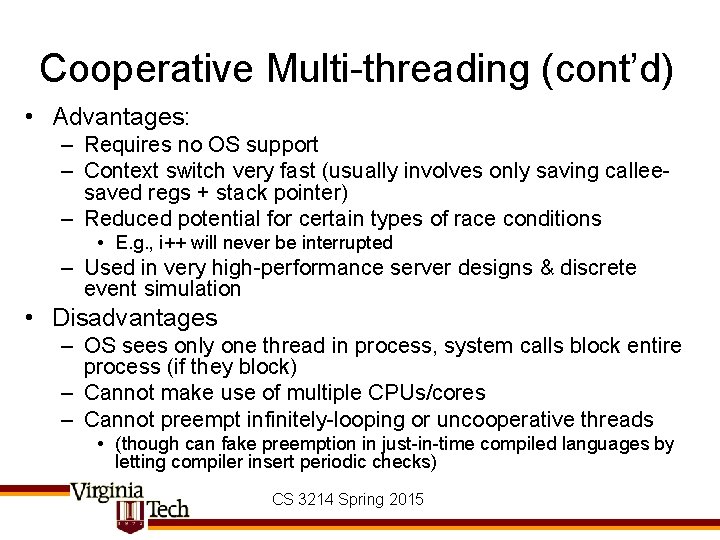 Cooperative Multi-threading (cont'd)

• Advantages:
  – Requires no OS support
  – Context switch very fast (usually involves only saving callee-saved regs + stack pointer)
  – Reduced potential for certain types of race conditions
    • E.g., i++ will never be interrupted
  – Used in very high-performance server designs & discrete event simulation
• Disadvantages
  – OS sees only one thread in process, system calls block entire process (if they block)
  – Cannot make use of multiple CPUs/cores
  – Cannot preempt infinitely-looping or uncooperative threads
    • (though can fake preemption in just-in-time compiled languages by letting compiler insert periodic checks)

Virginia Tech

CS 3214 Spring 2015